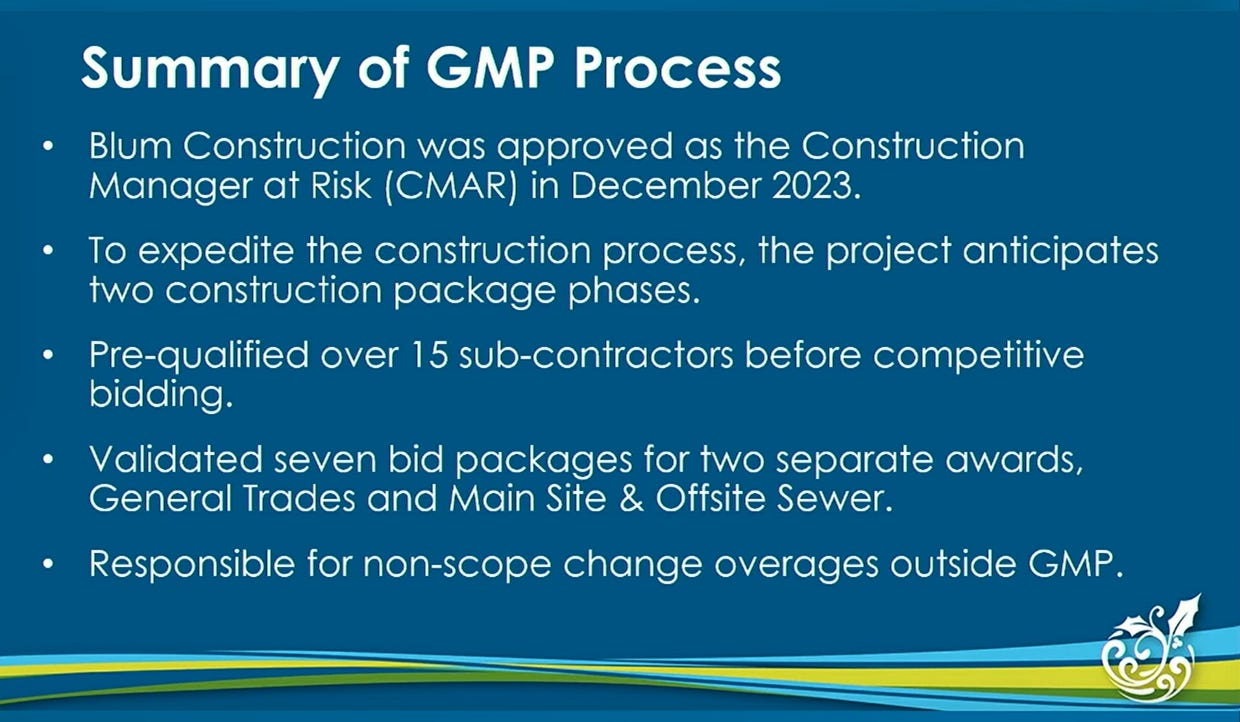 Summary of GMP Process

• Blum Construction was approved as the Construction Manager at Risk (CMAR) in December 2023.

• To expedite the construction process, the project anticipates two construction package phases.

• Pre-qualified over 15 sub-contractors before competitive bidding.

• Validated seven bid packages for two separate awards, General Trades and Main Site & Offsite Sewer.

• Responsible for non-scope change overages outside GMP.